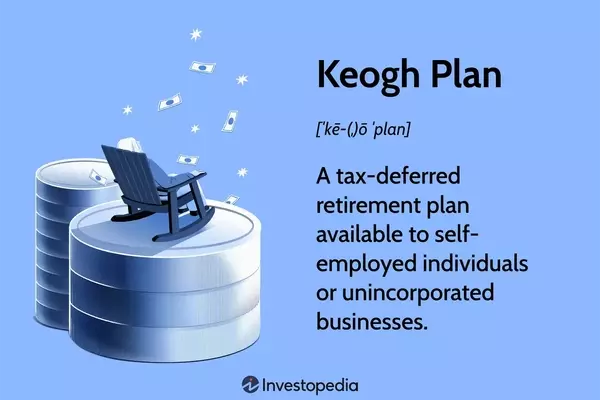 Keogh Plan

[ˈkē-(ˌ)ō ˈplan]

A tax-deferred retirement plan available to self-employed individuals or unincorporated businesses.

Investopedia